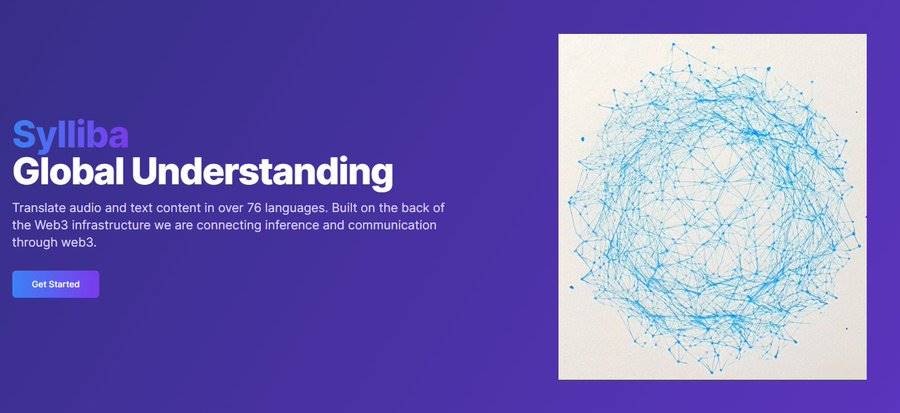 Sylliba
Global Understanding

Translate audio and text content in over 76 languages. Built on the back of the Web3 infrastructure we are connecting inference and communication through web3.

Get Started